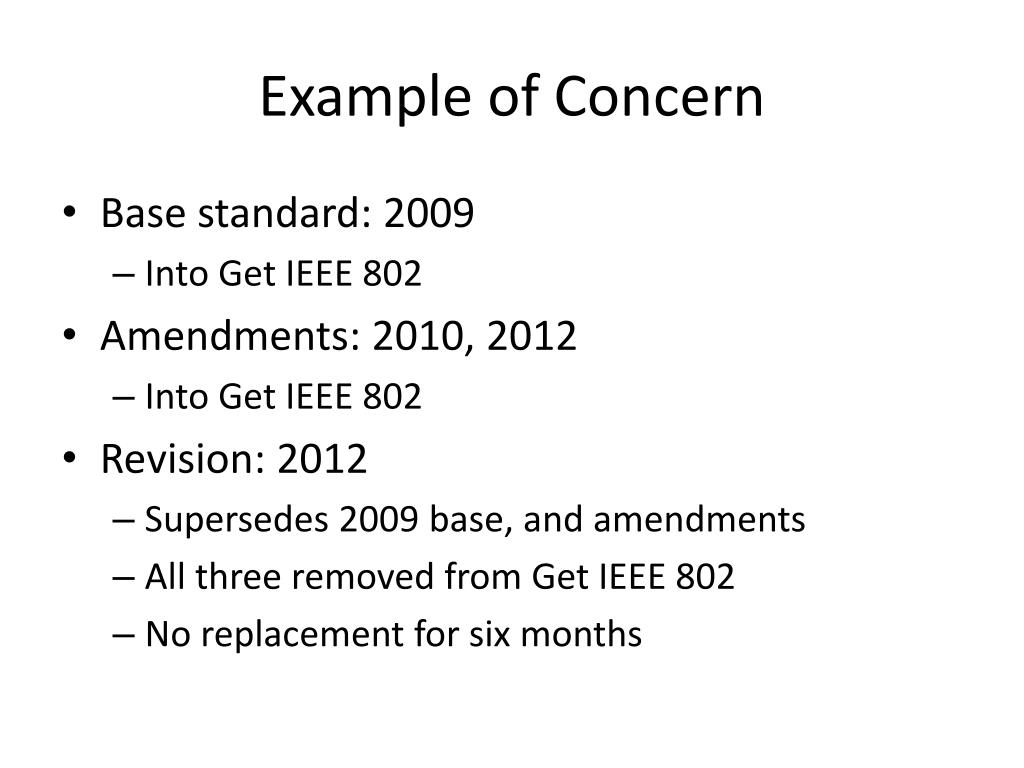 Example of Concern

• Base standard: 2009
 – Into Get IEEE 802
• Amendments: 2010, 2012
 – Into Get IEEE 802
• Revision: 2012
 – Supersedes 2009 base, and amendments
 – All three removed from Get IEEE 802
 – No replacement for six months